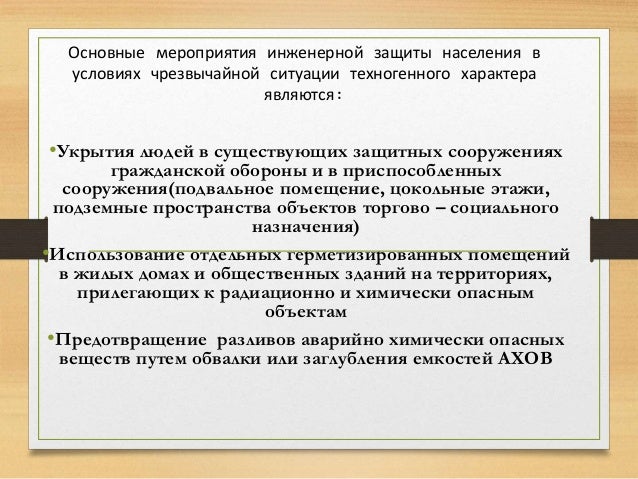 Основные мероприятия инженерной защиты населения в условиях чрезвычайной ситуации техногенного характера являются:

•Укрытия людей в существующих защитных сооружениях гражданской обороны и в приспособленных сооружения(подвальное помещение, цокольные этажи, подземные пространства объектов торгово – социального назначения)

•Использование отдельных герметизированных помещений в жилых домах и общественных зданий на территориях, прилегающих к радиационно и химически опасным объектам

•Предотвращение разливов аварийно химически опасных веществ путем обвалки или заглубления емкостей АХОВ